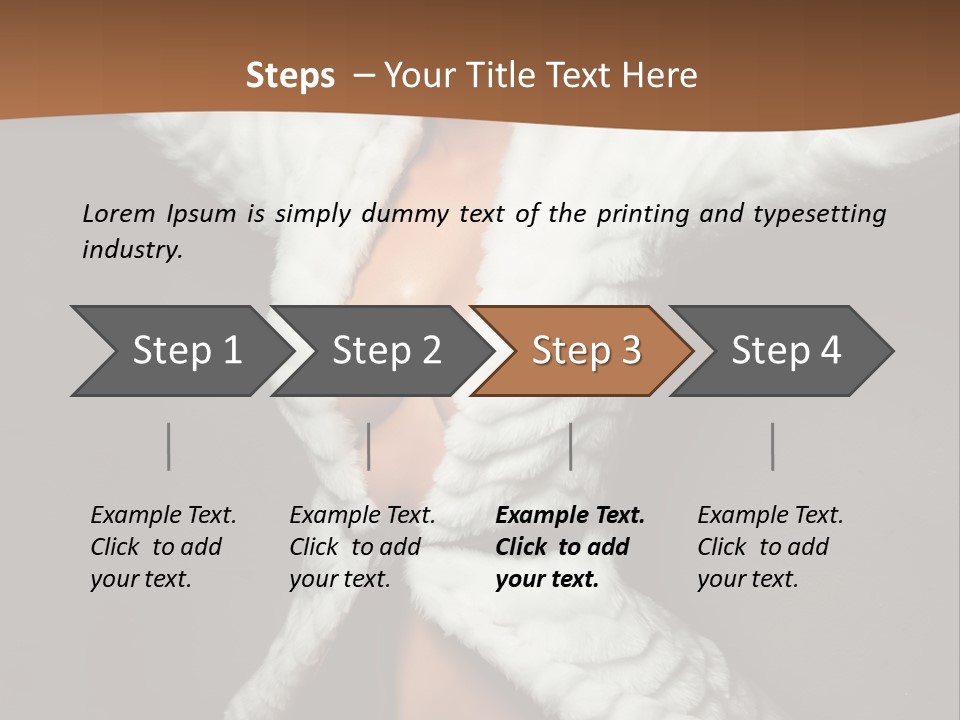 Steps – Your Title Text Here

Lorem Ipsum is simply dummy text of the printing and typesetting industry.

Step 1

Step 2

Step 3

Step 4

Example Text. Click to add your text.

Example Text. Click to add your text.

Example Text. Click to add your text.

Example Text. Click to add your text.